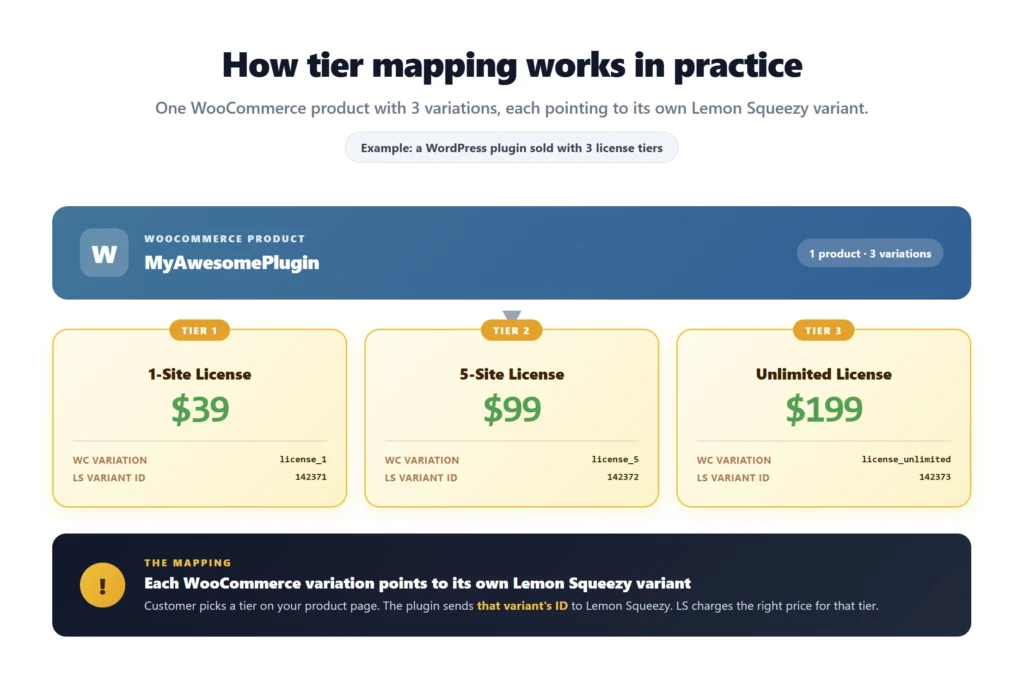 How tier mapping works in practice

One WooCommerce product with 3 variations, each pointing to its own Lemon Squeezy variant.

Example: a WordPress plugin sold with 3 license tiers

W

WOOCOMMERCE PRODUCT
MyAwesomePlugin

1 product · 3 variations

TIER 1
1-Site License
$39
WC VARIATION license_1
LS VARIANT ID 142371

TIER 2
5-Site License
$99
WC VARIATION license_5
LS VARIANT ID 142372

TIER 3
Unlimited License
$199
WC VARIATION license_unlimited
LS VARIANT ID 142373

!

THE MAPPING
Each WooCommerce variation points to its own Lemon Squeezy variant
Customer picks a tier on your product page. The plugin sends that variant's ID to Lemon Squeezy. LS charges the right price for that tier.